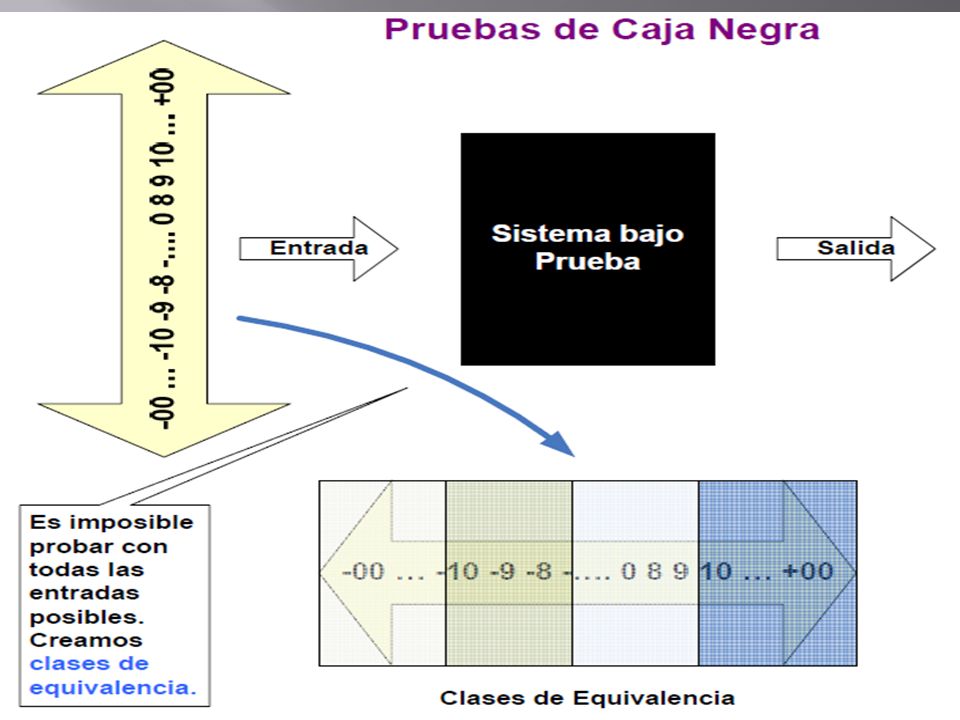 Pruebas de Caja Negra

-00 ... -10 -9 -8 -.... 0 8 9 10 ... +00

Entrada

Sistema bajo Prueba

Salida

Es imposible probar con todas las entradas posibles. Creamos clases de equivalencia.

-00 ... -10 -9 -8 -.... 0 8 9 10 ... +00

Clases de Equivalencia